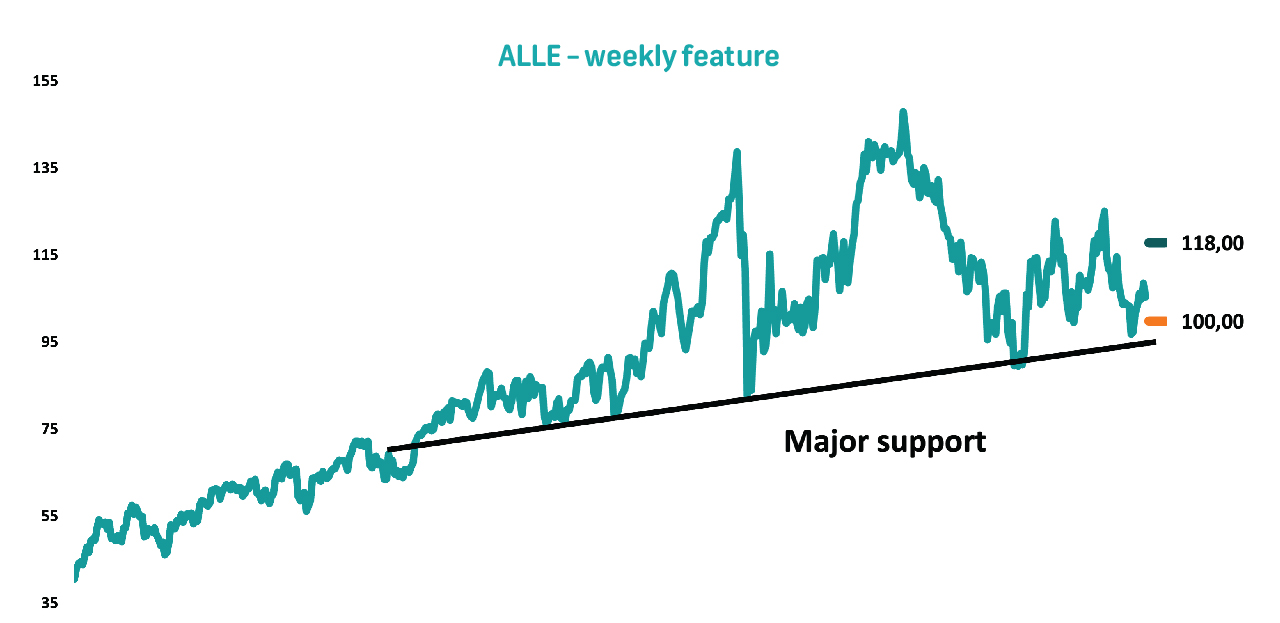 ALLE – weekly feature

155
135
115
95
75
55
35

118,00
100,00

Major support